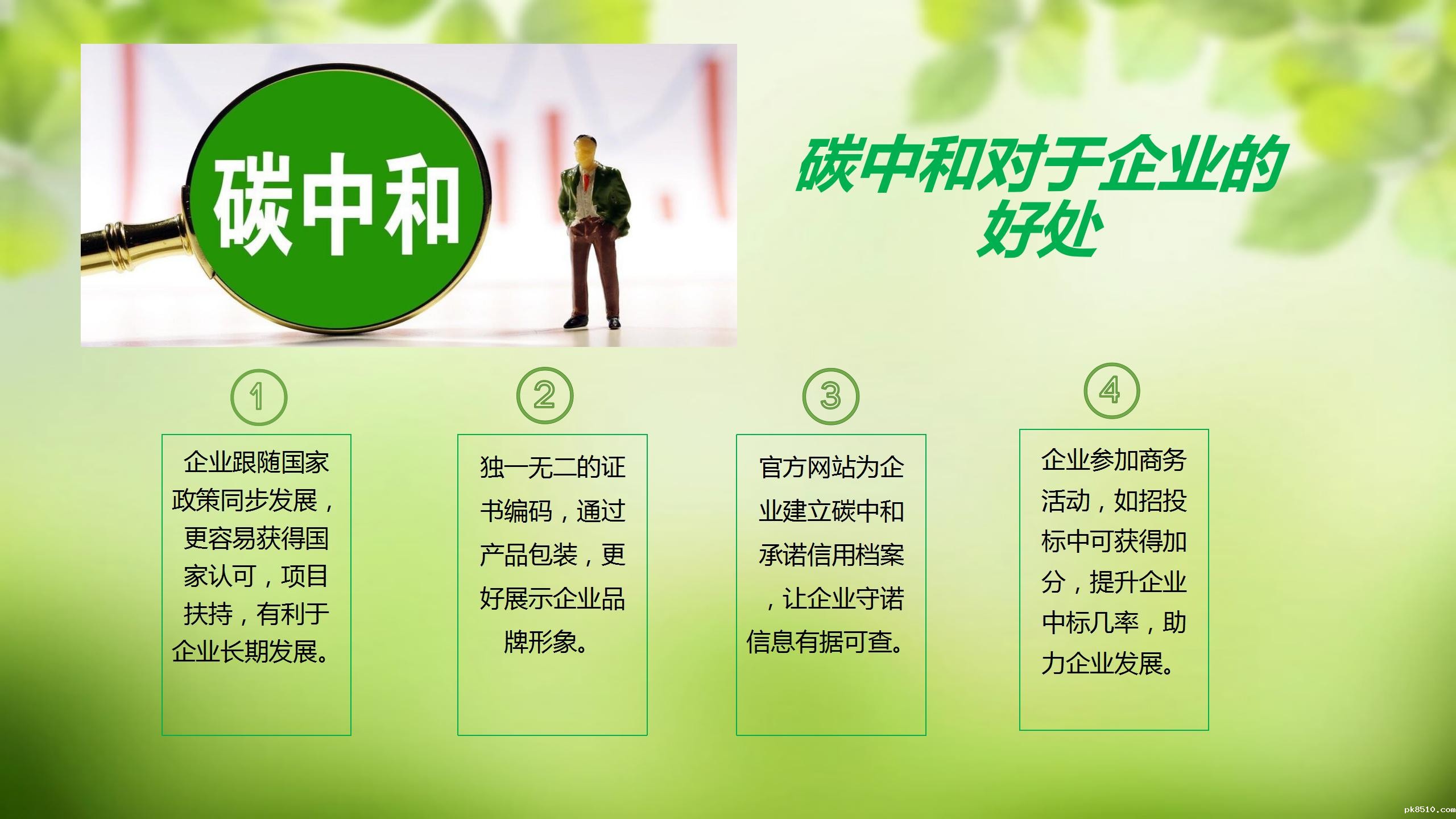 碳中和

碳中和对于企业的好处

①
企业跟随国家政策同步发展，更容易获得国家认可，项目扶持，有利于企业长期发展。

②
独一无二的证书编码，通过产品包装，更好展示企业品牌形象。

③
官方网站为企业建立碳中和承诺信用档案，让企业守诺信息有据可查。

④
企业参加商务活动，如招投标中可获得加分，提升企业中标几率，助力企业发展。

pk8510.com